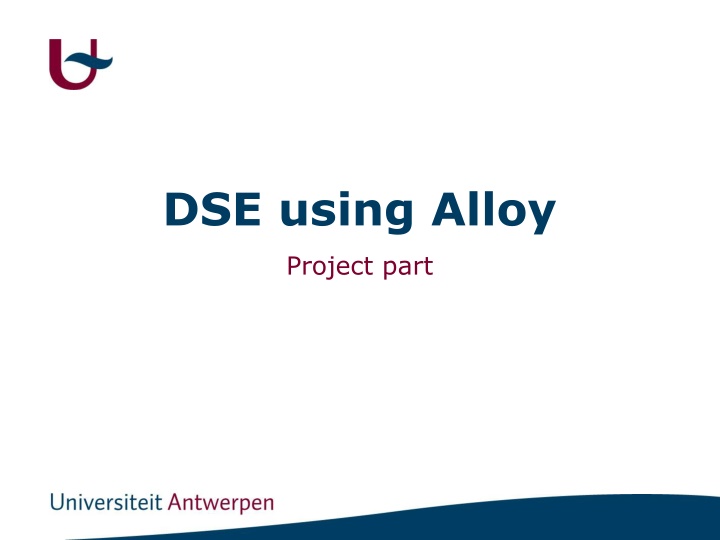 DSE using Alloy

Project part

Universiteit Antwerpen